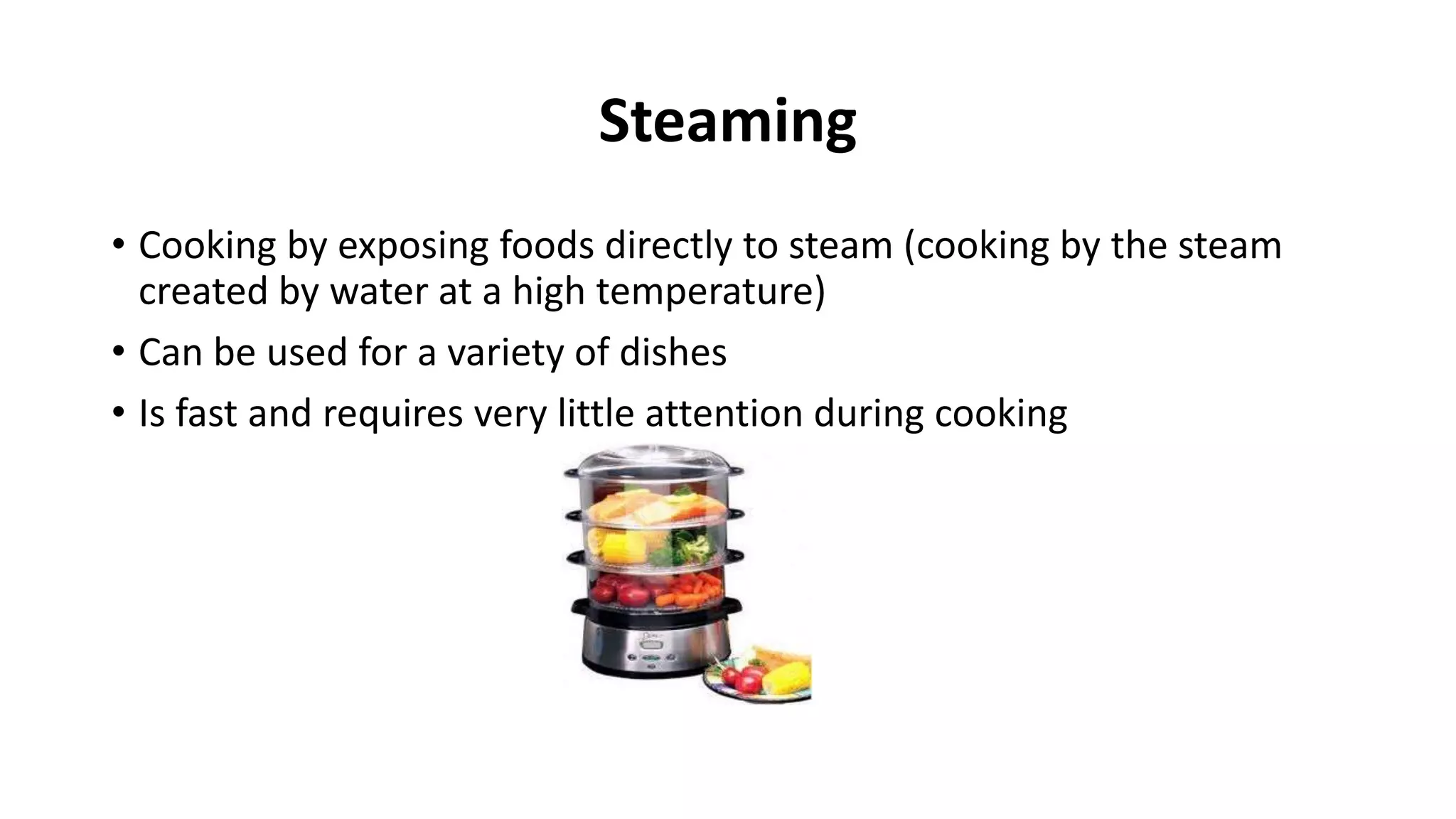 Steaming

• Cooking by exposing foods directly to steam (cooking by the steam created by water at a high temperature)
• Can be used for a variety of dishes
• Is fast and requires very little attention during cooking